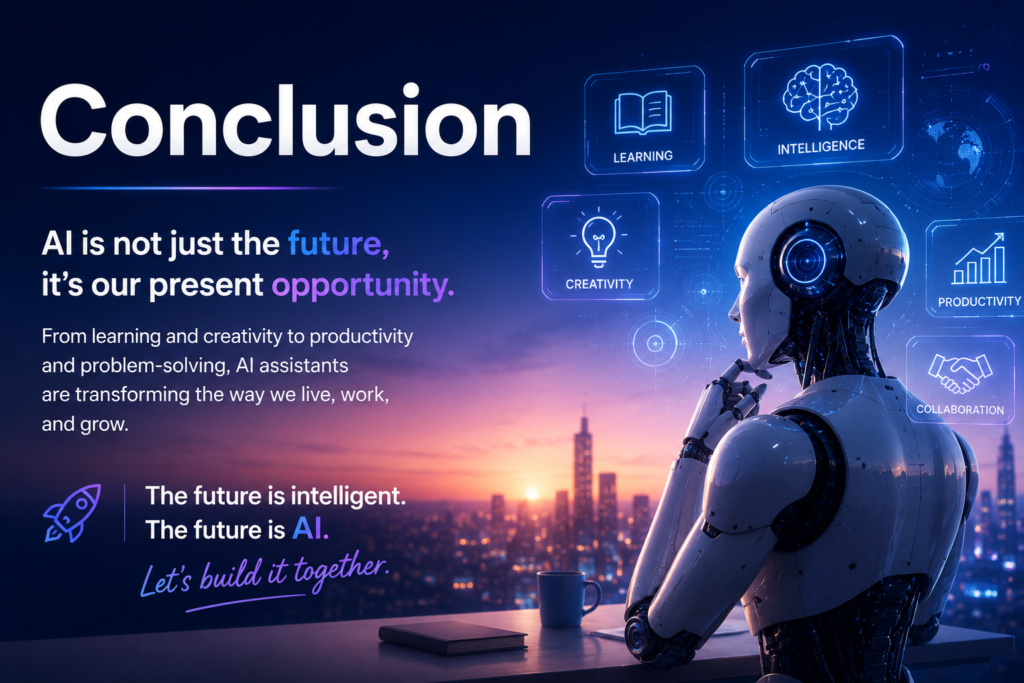 Conclusion

AI is not just the future, it's our present opportunity.

From learning and creativity to productivity and problem-solving, AI assistants are transforming the way we live, work, and grow.

The future is intelligent.
The future is AI.

Let's build it together.

LEARNING

INTELLIGENCE

CREATIVITY

PRODUCTIVITY

COLLABORATION